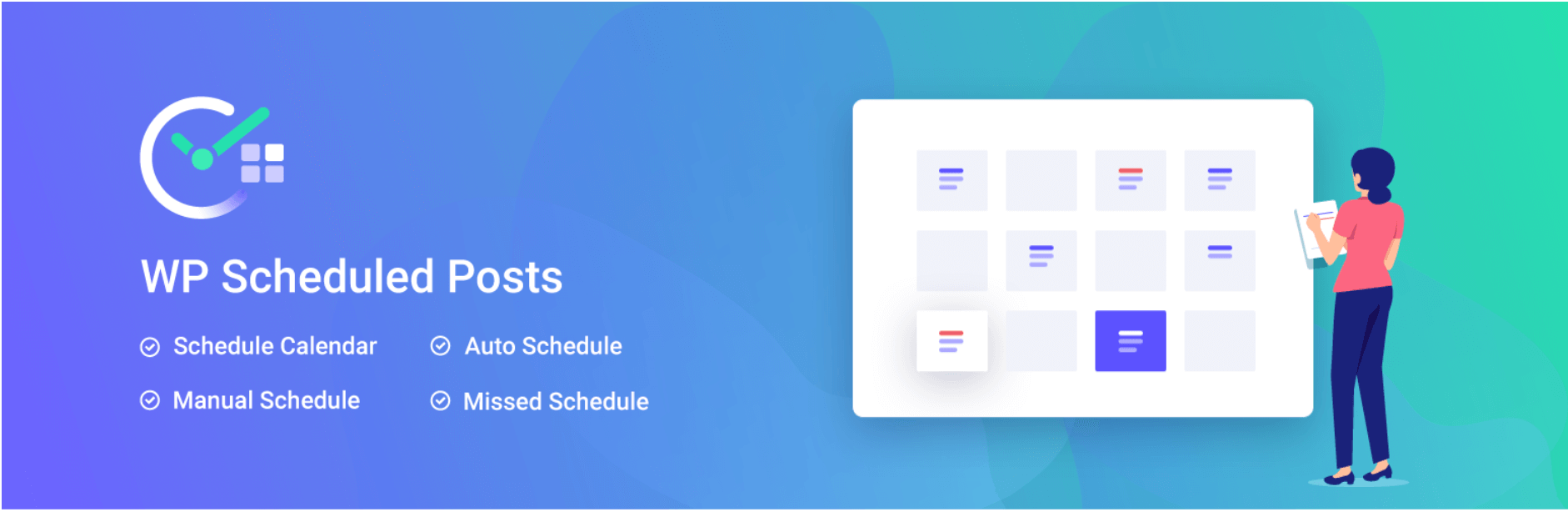 WP Scheduled Posts

Schedule Calendar

Auto Schedule

Manual Schedule

Missed Schedule